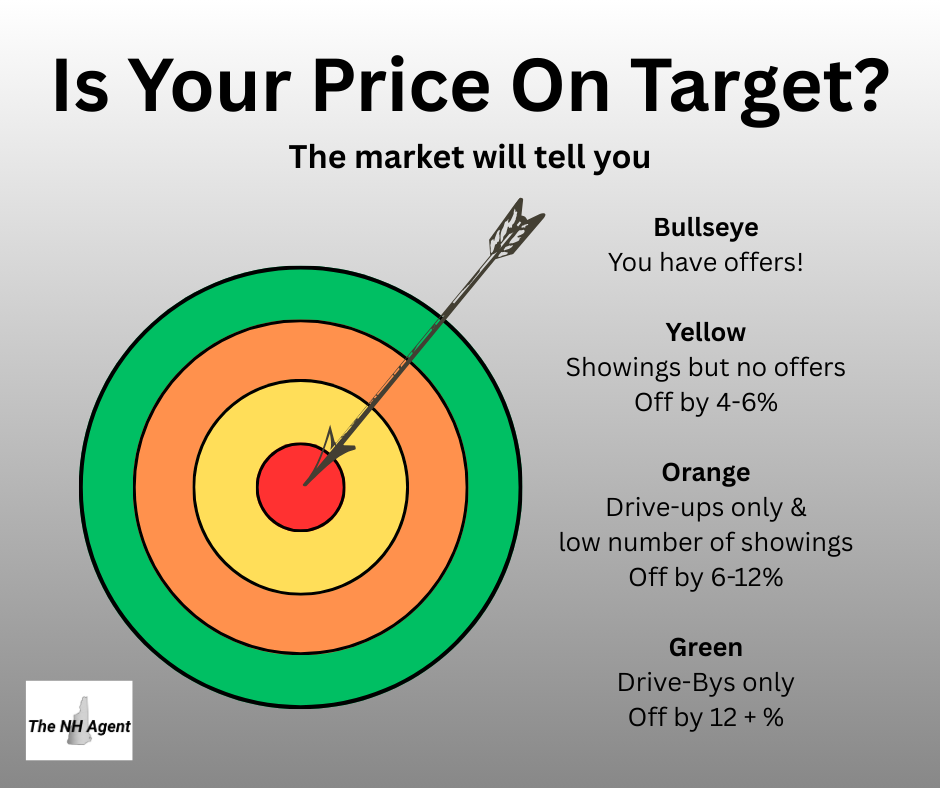 Is Your Price On Target?

The market will tell you

Bullseye
You have offers!

Yellow
Showings but no offers
Off by 4-6%

Orange
Drive-ups only &
low number of showings
Off by 6-12%

Green
Drive-Bys only
Off by 12 + %

The NH Agent